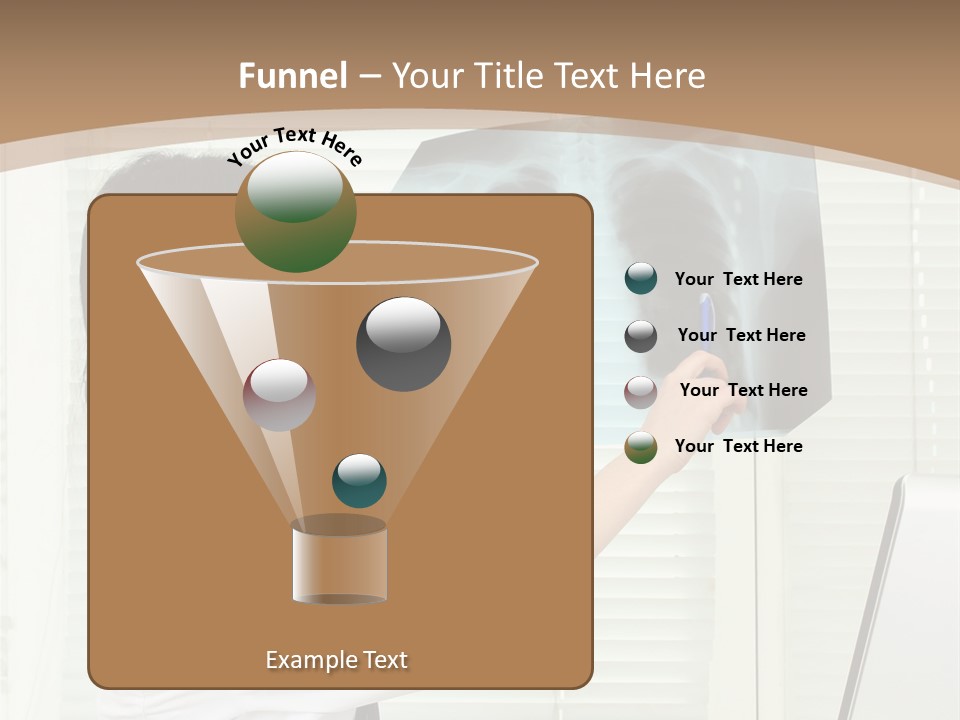 Funnel – Your Title Text Here

Your Text Here

Your Text Here

Your Text Here

Your Text Here

Your Text Here

Example Text